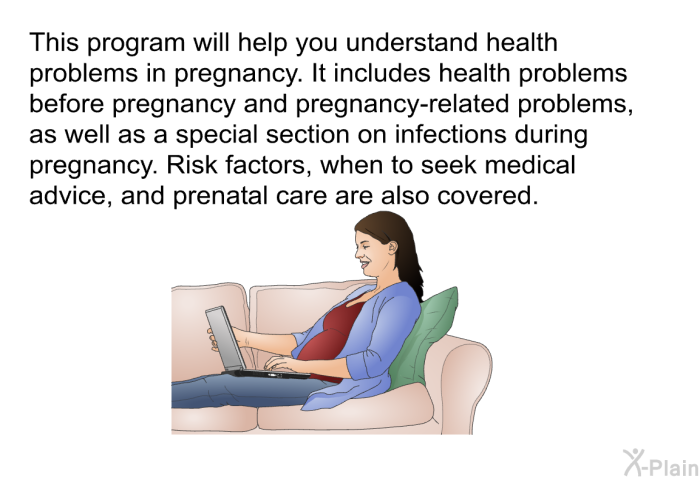 This program will help you understand health problems in pregnancy. It includes health problems before pregnancy and pregnancy-related problems, as well as a special section on infections during pregnancy. Risk factors, when to seek medical advice, and prenatal care are also covered.

X-Plain